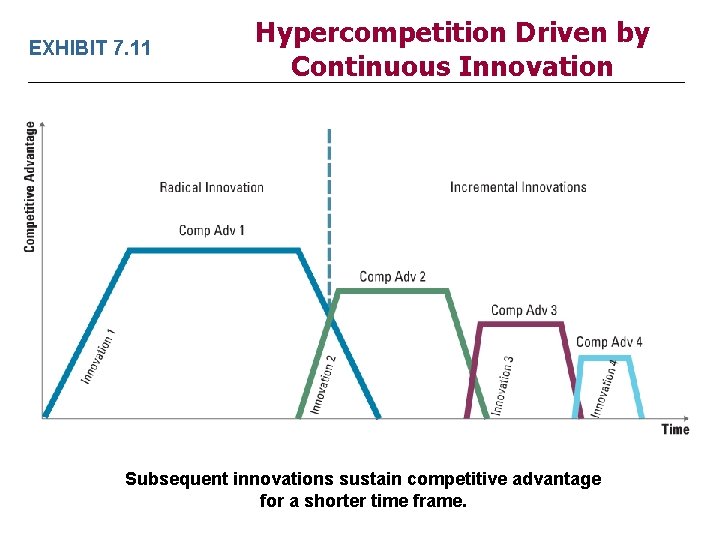 EXHIBIT 7.11

Hypercompetition Driven by Continuous Innovation

Competitive Advantage

Radical Innovation

Incremental Innovations

Comp Adv 1

Comp Adv 2

Comp Adv 3

Comp Adv 4

Innovation 1

Innovation 2

Innovation 3

Innovation 4

Time

Subsequent innovations sustain competitive advantage for a shorter time frame.